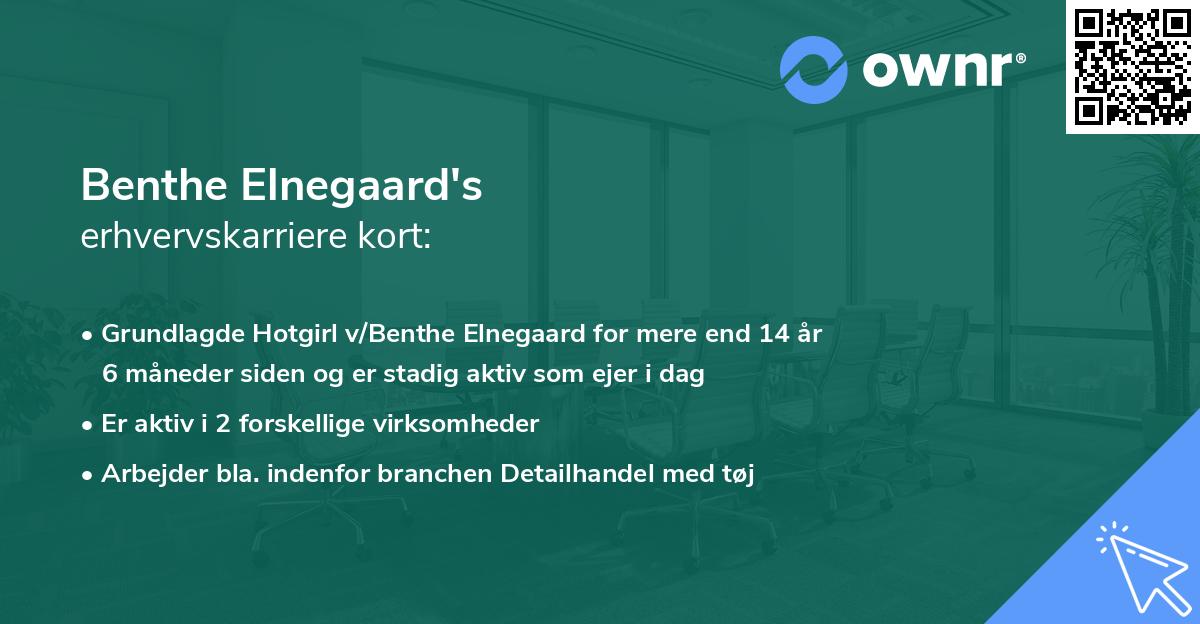 ownr®

Benthe Elnegaard's
erhvervskarriere kort:

• Grundlagde Hotgirl v/Benthe Elnegaard for mere end 14 år 6 måneder siden og er stadig aktiv som ejer i dag
• Er aktiv i 2 forskellige virksomheder
• Arbejder bla. indenfor branchen Detailhandel med tøj